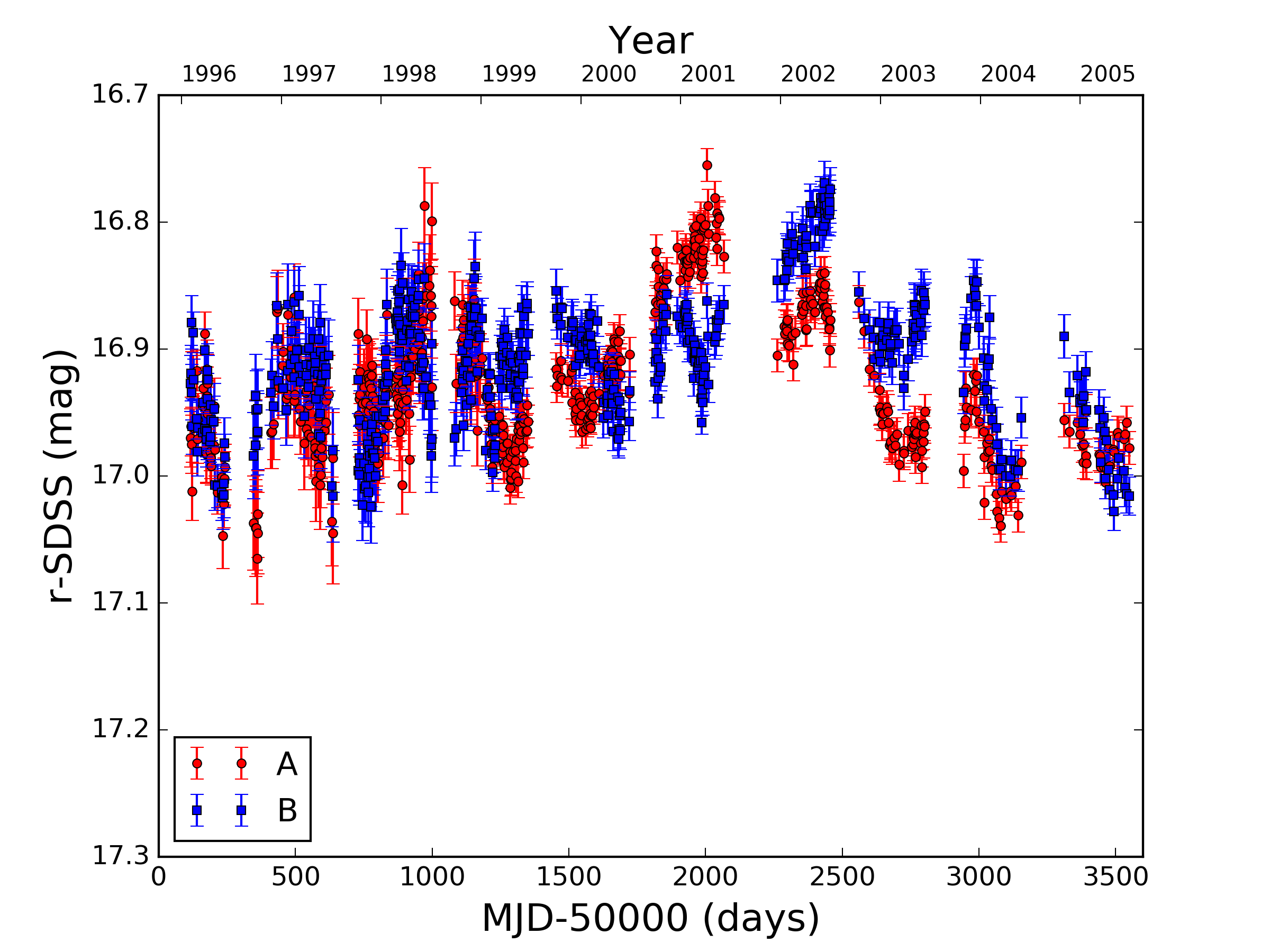 Year

1996 1997 1998 1999 2000 2001 2002 2003 2004 2005

r-SDSS (mag)

16.7
16.8
16.9
17.0
17.1
17.2
17.3

A
B

0 500 1000 1500 2000 2500 3000 3500

MJD-50000 (days)